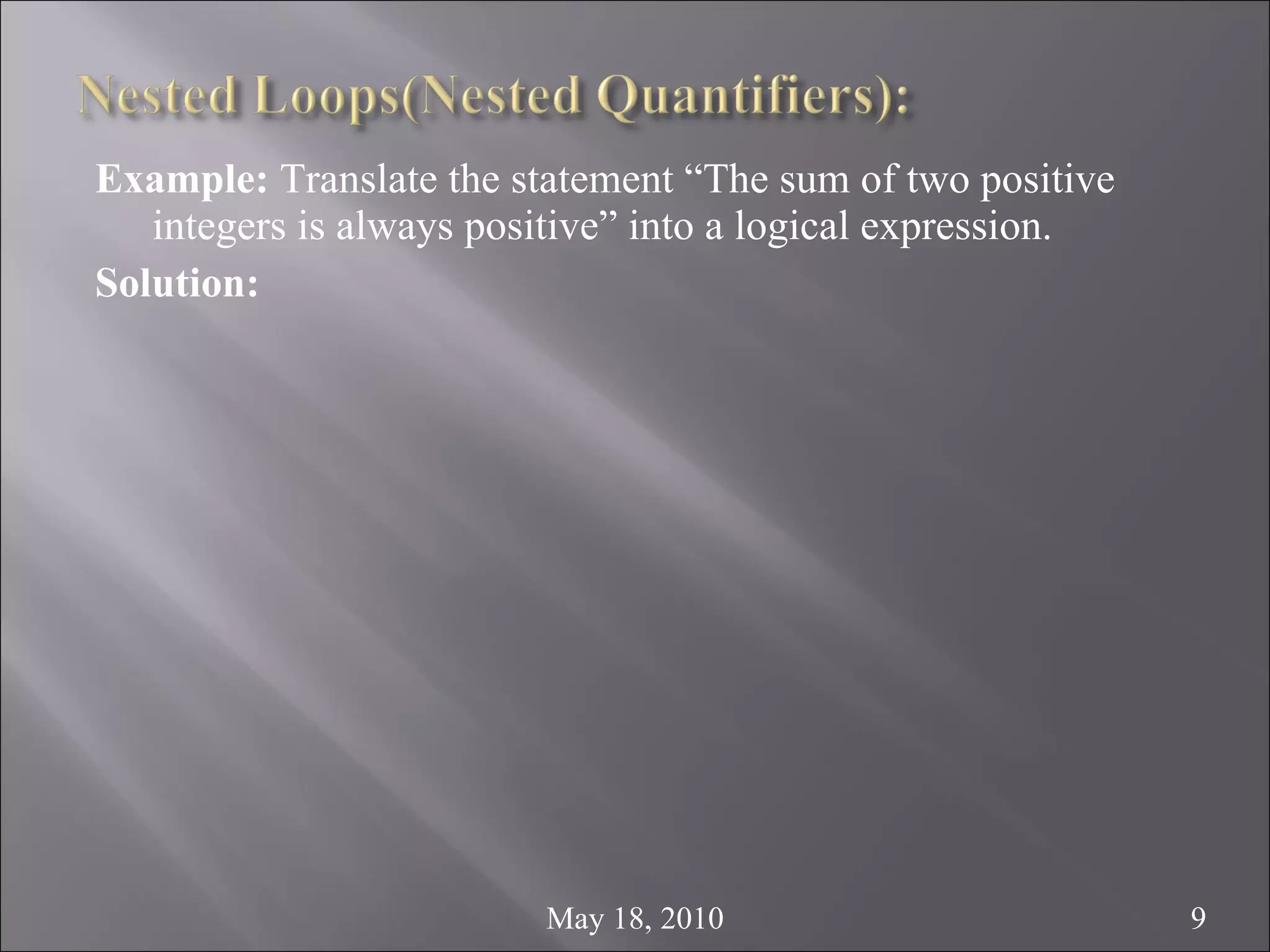 Nested Loops(Nested Quantifiers):

Example: Translate the statement “The sum of two positive integers is always positive” into a logical expression.

Solution:

May 18, 2010

9